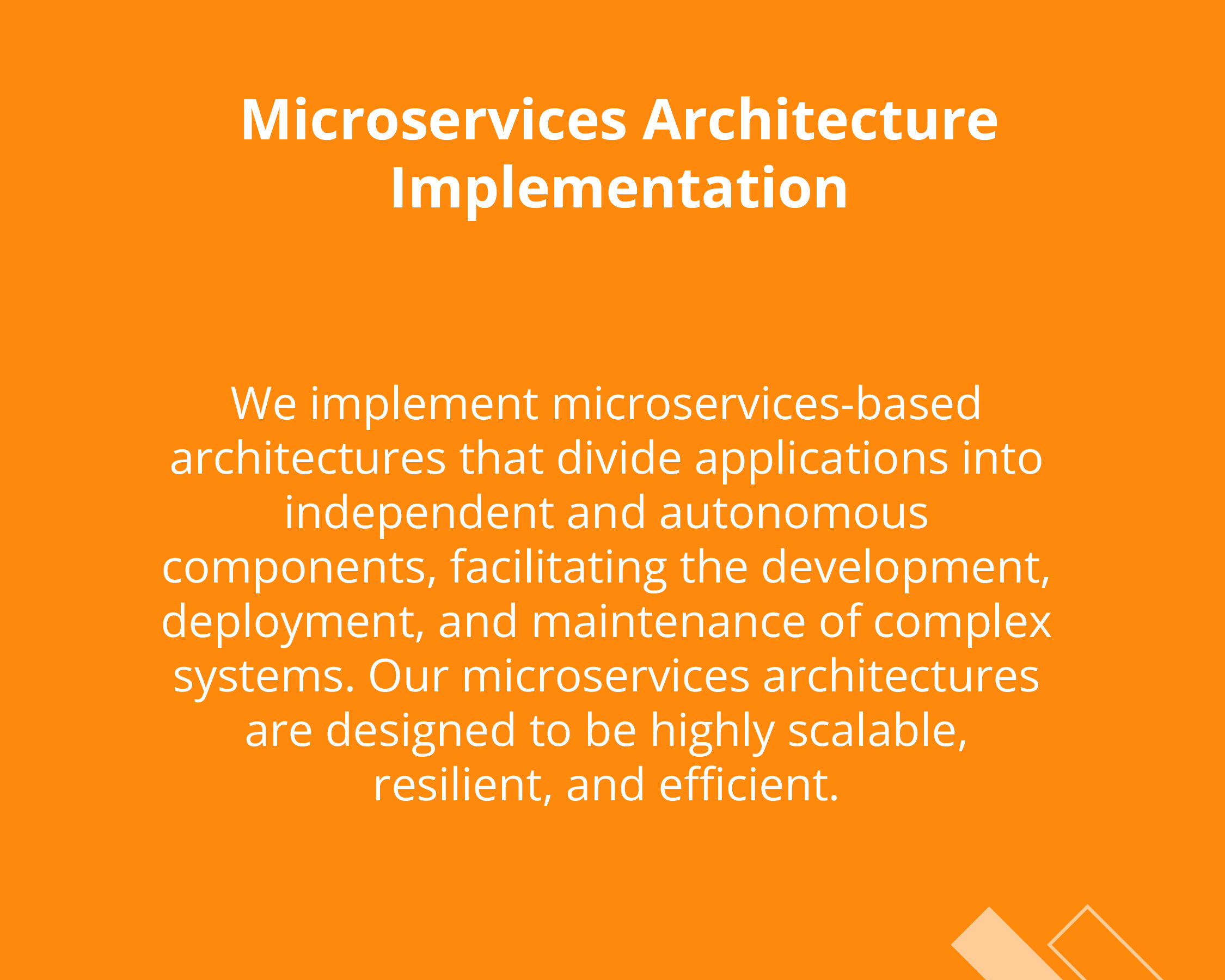 Microservices Architecture Implementation

We implement microservices-based architectures that divide applications into independent and autonomous components, facilitating the development, deployment, and maintenance of complex systems. Our microservices architectures are designed to be highly scalable, resilient, and efficient.